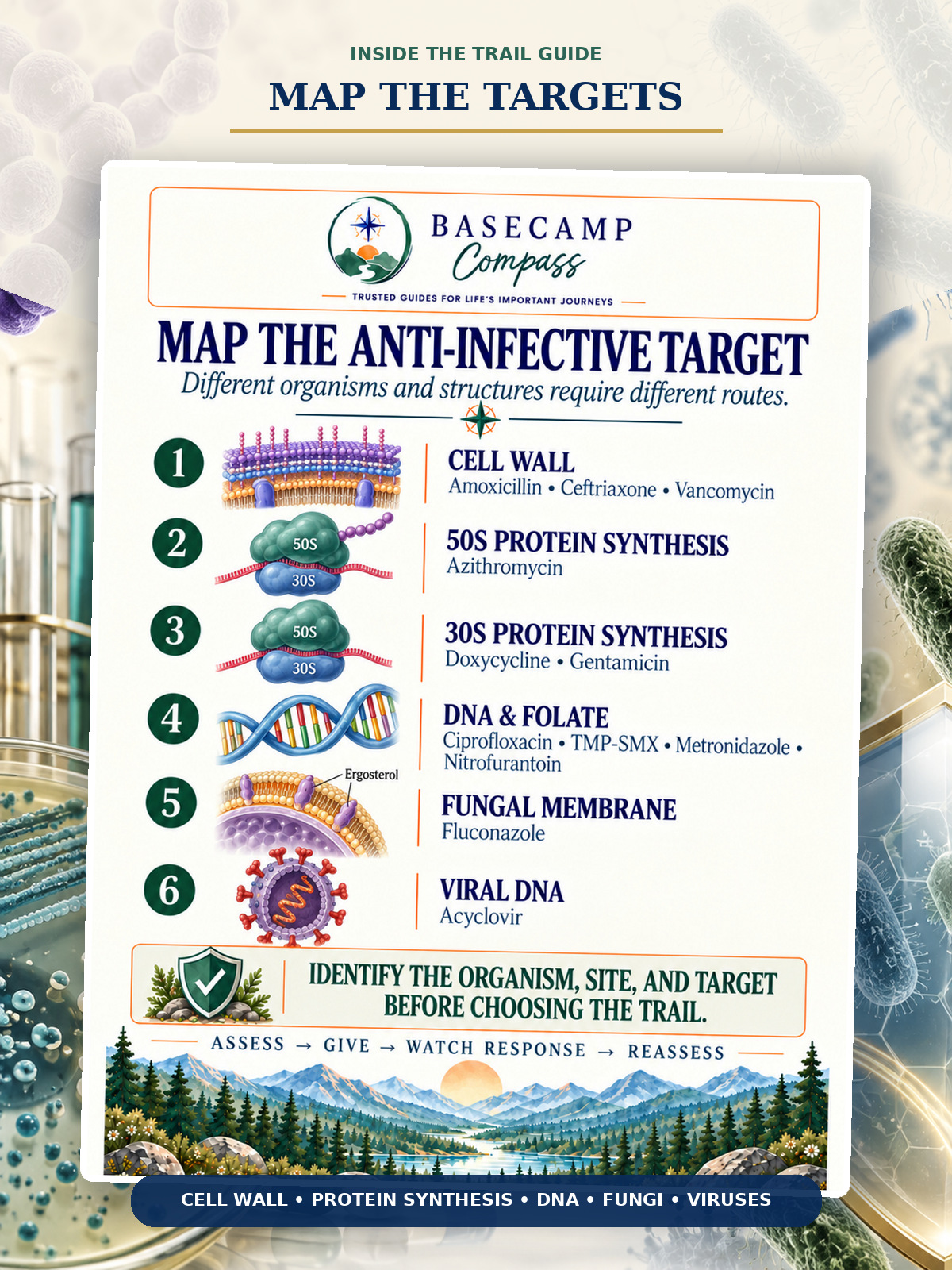 INSIDE THE TRAIL GUIDE

MAP THE TARGETS

BASECAMP
Compass

TRUSTED GUIDES FOR LIFE'S IMPORTANT JOURNEYS

MAP THE ANTI-INFECTIVE TARGET

Different organisms and structures require different routes.

1

CELL WALL
Amoxicillin • Ceftriaxone • Vancomycin

2

50S
30S

50S PROTEIN SYNTHESIS
Azithromycin

3

50S
30S

30S PROTEIN SYNTHESIS
Doxycycline • Gentamicin

4

DNA & FOLATE
Ciprofloxacin • TMP-SMX • Metronidazole • Nitrofurantoin

5

Ergosterol

FUNGAL MEMBRANE
Fluconazole

6

VIRAL DNA
Acyclovir

IDENTIFY THE ORGANISM, SITE, AND TARGET BEFORE CHOOSING THE TRAIL.

ASSESS → GIVE → WATCH RESPONSE → REASSESS

CELL WALL • PROTEIN SYNTHESIS • DNA • FUNGI • VIRUSES